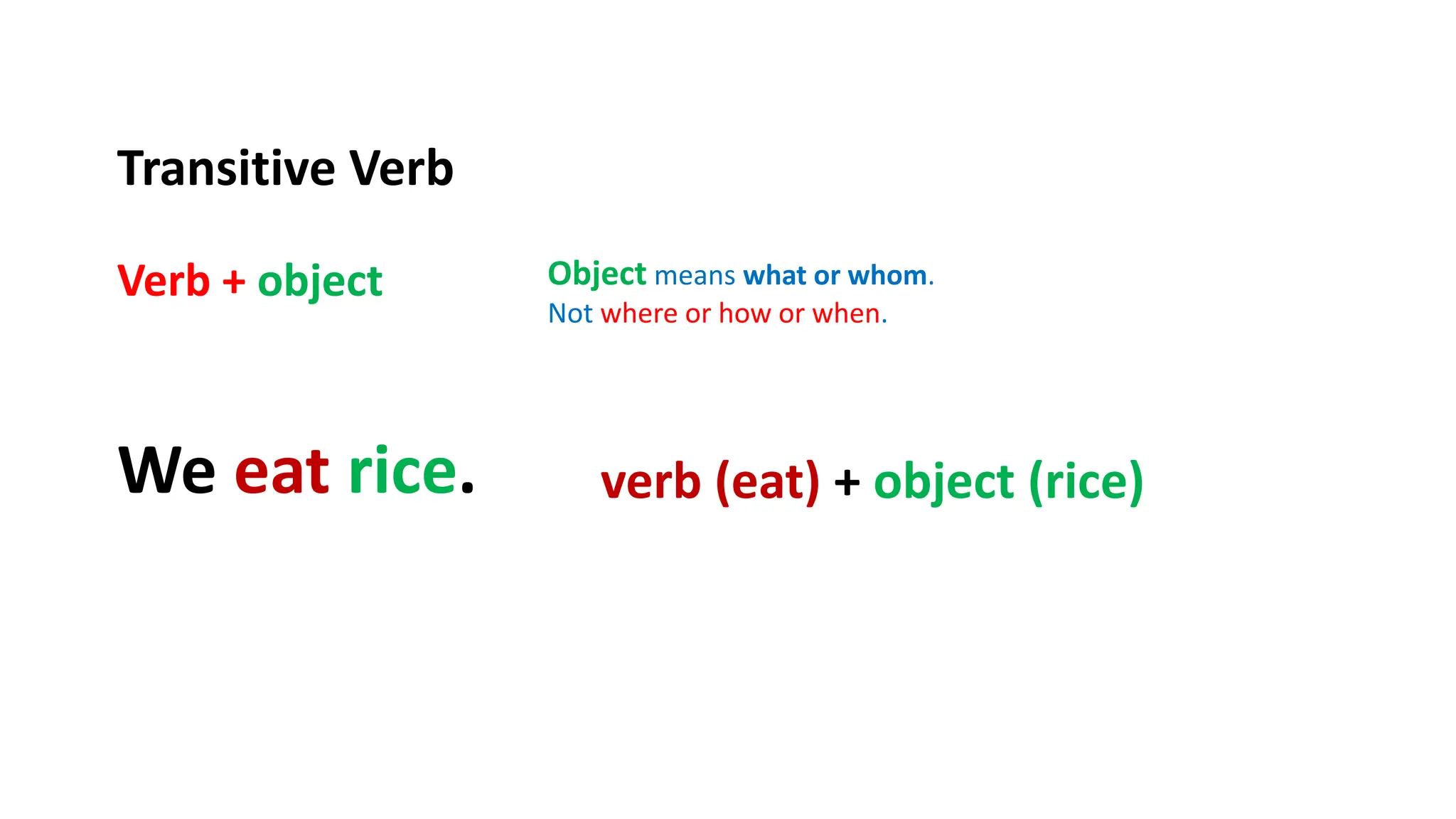 Transitive Verb

Verb + object

Object means what or whom.
Not where or how or when.

We eat rice.

verb (eat) + object (rice)